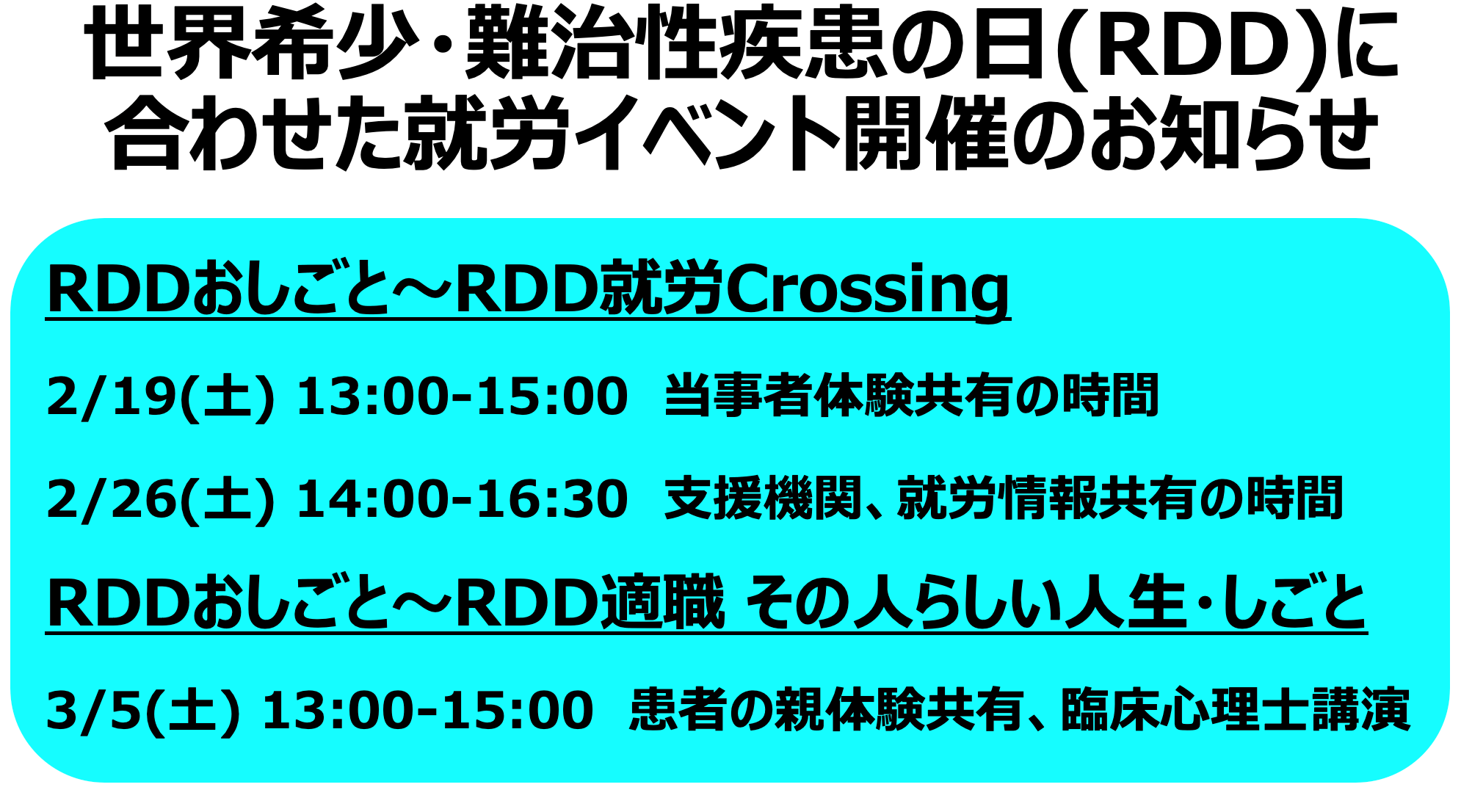 世界希少・難治性疾患の日(RDD)に合わせた就労イベント開催のお知らせ

RDDおしごと～RDD就労Crossing

2/19(土) 13:00-15:00　当事者体験共有の時間

2/26(土) 14:00-16:30　支援機関、就労情報共有の時間

RDDおしごと～RDD適職 その人らしい人生・しごと

3/5(土) 13:00-15:00　患者の親体験共有、臨床心理士講演